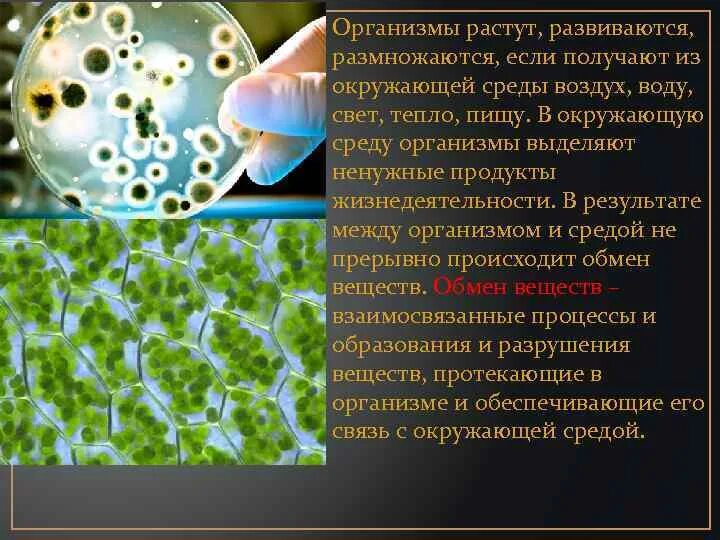 Организмы растут, развиваются, размножаются, если получают из окружающей среды воздух, воду, свет, тепло, пищу. В окружающую среду организмы выделяют ненужные продукты жизнедеятельности. В результате между организмом и средой не прерывно происходит обмен веществ. Обмен веществ – взаимосвязанные процессы и образования и разрушения веществ, протекающие в организме и обеспечивающие его связь с окружающей средой.